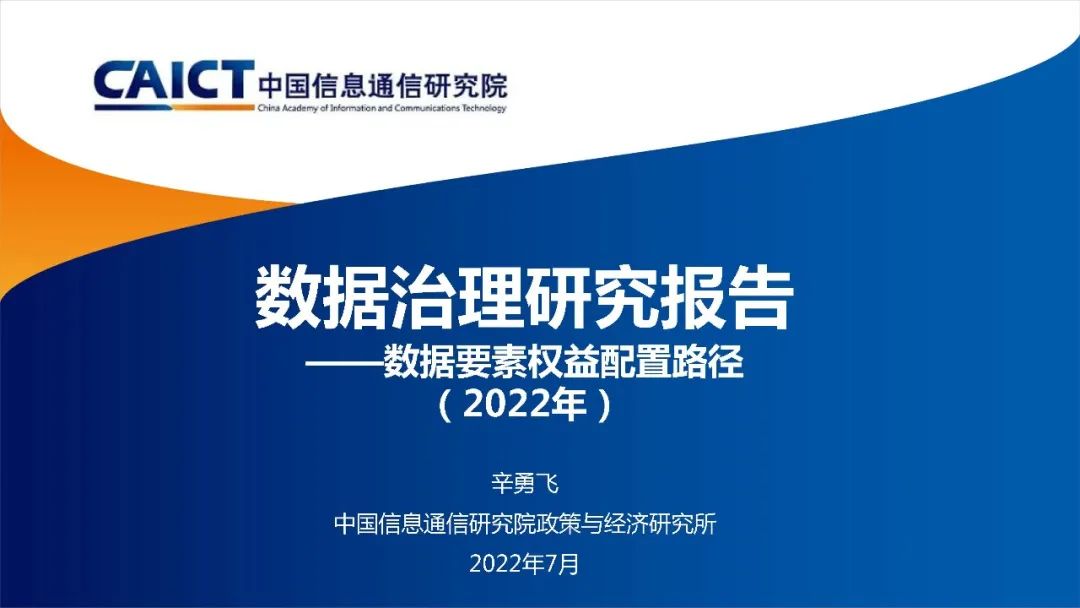 CAICT 中国信息通信研究院
China Academy of Information and Communications Technology

数据治理研究报告
——数据要素权益配置路径
（2022年）

辛勇飞
中国信息通信研究院政策与经济研究所
2022年7月